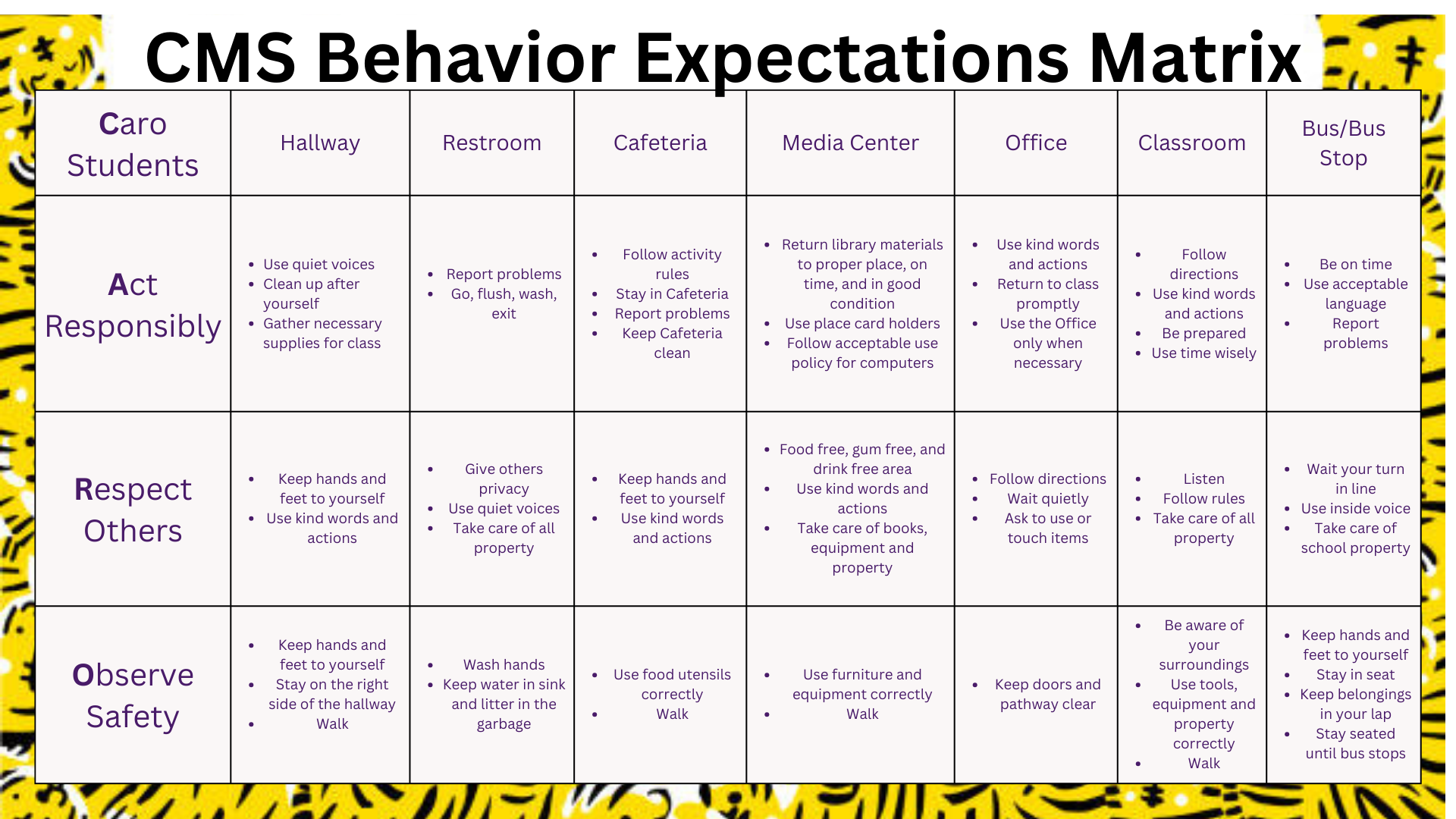 CMS Behavior Expectations Matrix

| Caro Students | Hallway | Restroom | Cafeteria | Media Center | Office | Classroom | Bus/Bus Stop |
|---|---|---|---|---|---|---|---|
| Act Responsibly | • Use quiet voices • Clean up after yourself • Gather necessary supplies for class | • Report problems • Go, flush, wash, exit | • Follow activity rules • Stay in Cafeteria • Report problems • Keep Cafeteria clean | • Return library materials to proper place, on time, and in good condition • Use place card holders • Follow acceptable use policy for computers | • Use kind words and actions • Return to class promptly • Use the Office only when necessary | • Follow directions • Use kind words and actions • Be prepared • Use time wisely | • Be on time • Use acceptable language • Report problems |
| Respect Others | • Keep hands and feet to yourself • Use kind words and actions | • Give others privacy • Use quiet voices • Take care of all property | • Keep hands and feet to yourself • Use kind words and actions | • Food free, gum free, and drink free area • Use kind words and actions • Take care of books, equipment and property | • Follow directions • Wait quietly • Ask to use or touch items | • Listen • Follow rules • Take care of all property | • Wait your turn in line • Use inside voice • Take care of school property |
| Observe Safety | • Keep hands and feet to yourself • Stay on the right side of the hallway • Walk | • Wash hands • Keep water in sink and litter in the garbage | • Use food utensils correctly • Walk | • Use furniture and equipment correctly • Walk | • Keep doors and pathway clear | • Be aware of your surroundings • Use tools, equipment and property correctly • Walk | • Keep hands and feet to yourself • Stay in seat • Keep belongings in your lap • Stay seated until bus stops |